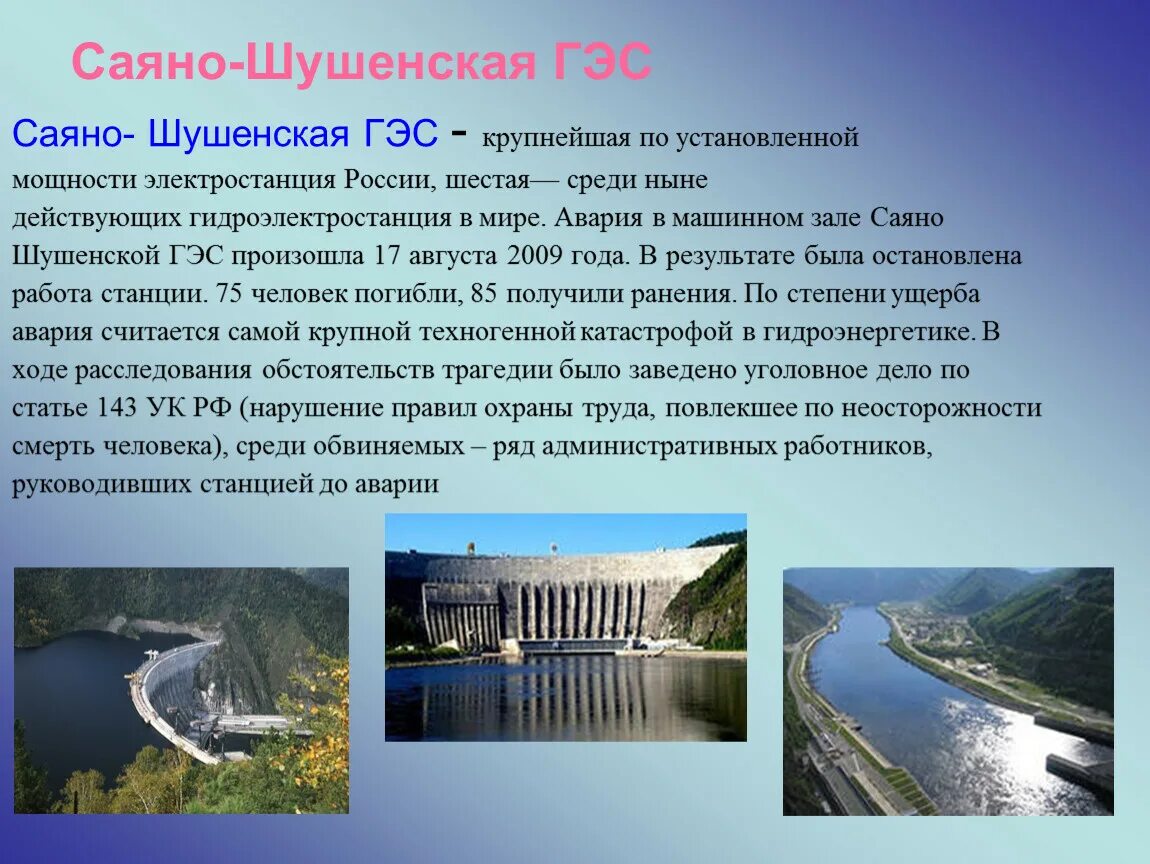 Саяно-Шушенская ГЭС

Саяно- Шушенская ГЭС - крупнейшая по установленной мощности электростанция России, шестая— среди ныне действующих гидроэлектростанция в мире. Авария в машинном зале Саяно Шушенской ГЭС произошла 17 августа 2009 года. В результате была остановлена работа станции. 75 человек погибли, 85 получили ранения. По степени ущерба авария считается самой крупной техногенной катастрофой в гидроэнергетике. В ходе расследования обстоятельств трагедии было заведено уголовное дело по статье 143 УК РФ (нарушение правил охраны труда, повлекшее по неосторожности смерть человека), среди обвиняемых – ряд административных работников, руководивших станцией до аварии